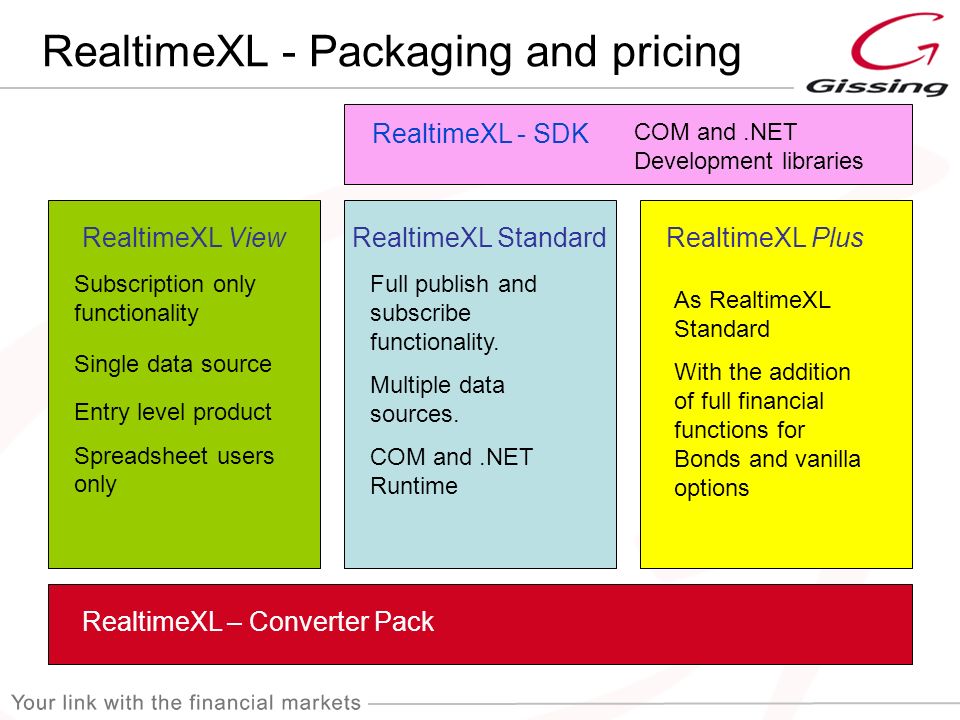 RealtimeXL - Packaging and pricing

Gissing

RealtimeXL - SDK

COM and .NET Development libraries

RealtimeXL View

Subscription only functionality

Single data source

Entry level product

Spreadsheet users only

RealtimeXL Standard

Full publish and subscribe functionality.

Multiple data sources.

COM and .NET Runtime

RealtimeXL Plus

As RealtimeXL Standard

With the addition of full financial functions for Bonds and vanilla options

RealtimeXL – Converter Pack

Your link with the financial markets